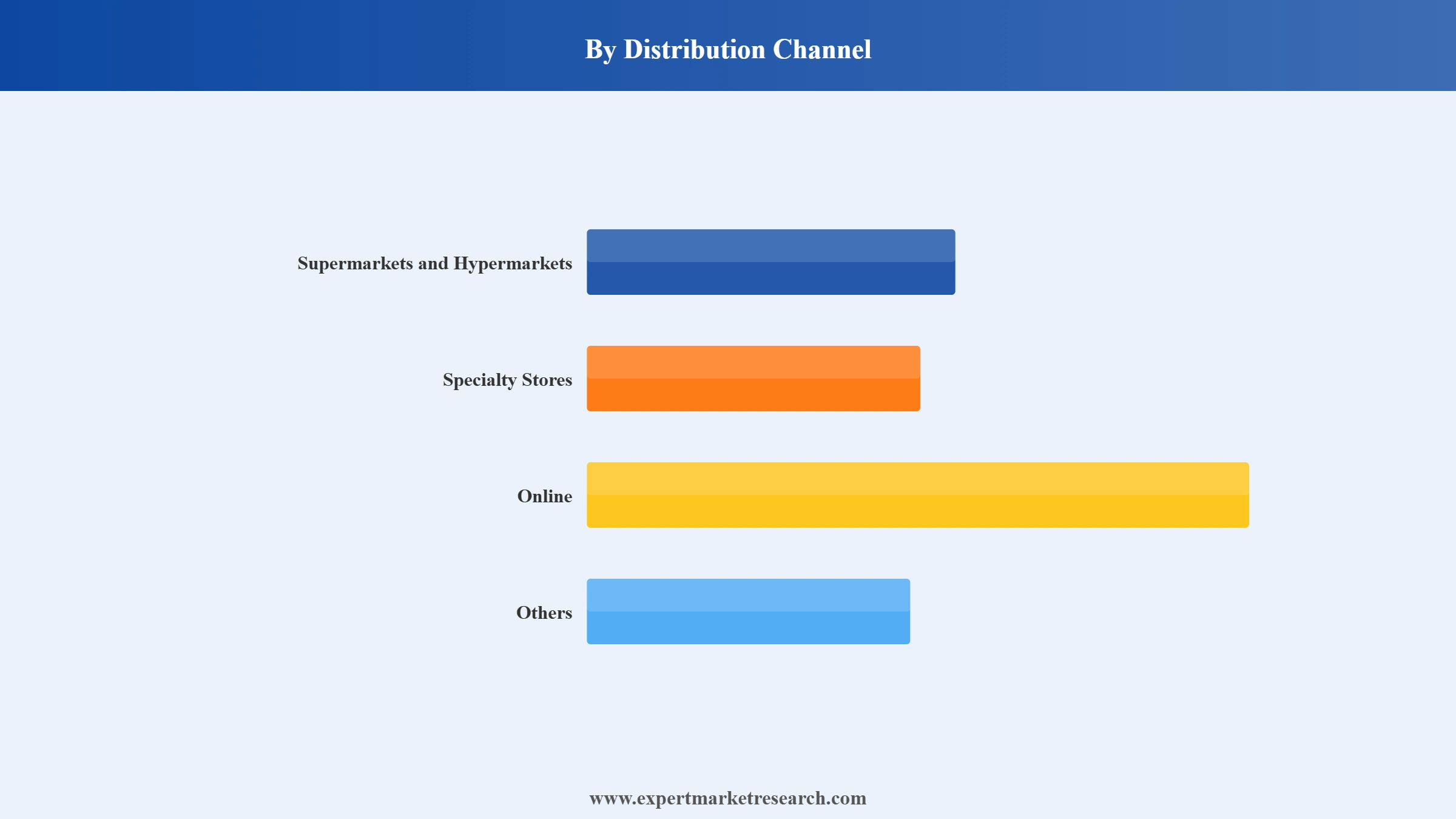 By Distribution Channel

Supermarkets and Hypermarkets

Specialty Stores

Online

Others

www.expertmarketresearch.com